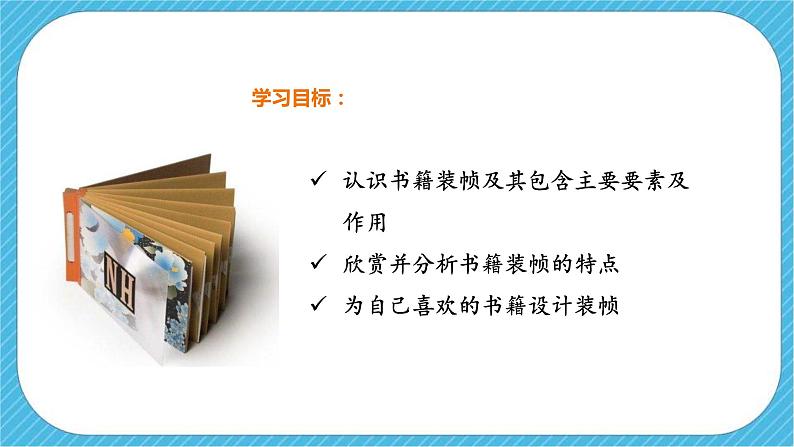 学习目标：

✓ 认识书籍装帧及其包含主要要素及作用

✓ 欣赏并分析书籍装帧的特点

✓ 为自己喜欢的书籍设计装帧

NH